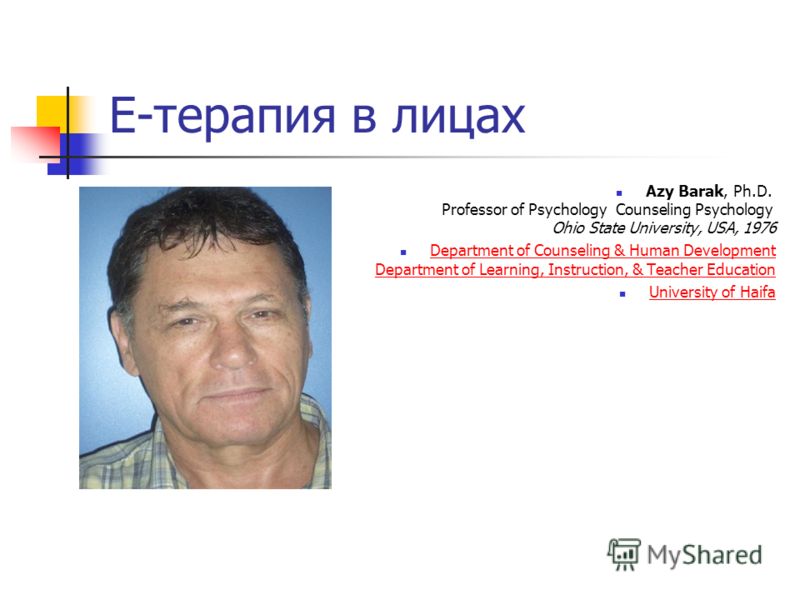 Е-терапия в лицах

Azy Barak, Ph.D.
Professor of Psychology Counseling Psychology
Ohio State University, USA, 1976

Department of Counseling & Human Development
Department of Learning, Instruction, & Teacher Education

University of Haifa

MyShared